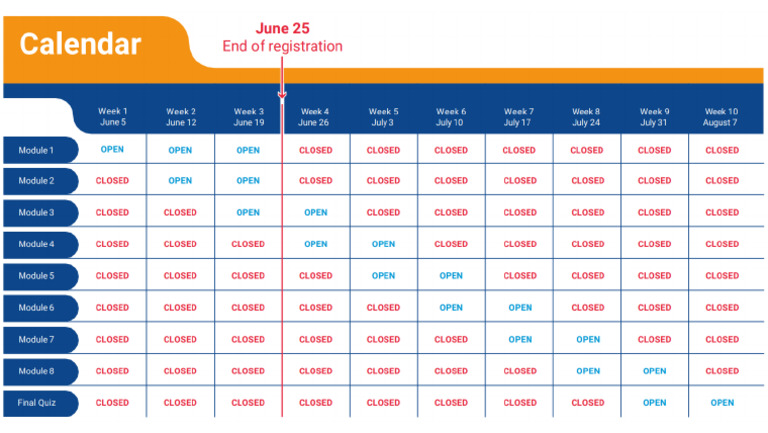 Calendar

June 25
End of registration

| | Week 1 June 5 | Week 2 June 12 | Week 3 June 19 | Week 4 June 26 | Week 5 July 3 | Week 6 July 10 | Week 7 July 17 | Week 8 July 24 | Week 9 July 31 | Week 10 August 7 |
|---|---|---|---|---|---|---|---|---|---|---|
| Module 1 | OPEN | OPEN | OPEN | CLOSED | CLOSED | CLOSED | CLOSED | CLOSED | CLOSED | CLOSED |
| Module 2 | CLOSED | OPEN | OPEN | CLOSED | CLOSED | CLOSED | CLOSED | CLOSED | CLOSED | CLOSED |
| Module 3 | CLOSED | CLOSED | OPEN | OPEN | CLOSED | CLOSED | CLOSED | CLOSED | CLOSED | CLOSED |
| Module 4 | CLOSED | CLOSED | CLOSED | OPEN | OPEN | CLOSED | CLOSED | CLOSED | CLOSED | CLOSED |
| Module 5 | CLOSED | CLOSED | CLOSED | CLOSED | OPEN | OPEN | CLOSED | CLOSED | CLOSED | CLOSED |
| Module 6 | CLOSED | CLOSED | CLOSED | CLOSED | CLOSED | OPEN | OPEN | CLOSED | CLOSED | CLOSED |
| Module 7 | CLOSED | CLOSED | CLOSED | CLOSED | CLOSED | CLOSED | OPEN | OPEN | CLOSED | CLOSED |
| Module 8 | CLOSED | CLOSED | CLOSED | CLOSED | CLOSED | CLOSED | CLOSED | OPEN | OPEN | CLOSED |
| Final Quiz | CLOSED | CLOSED | CLOSED | CLOSED | CLOSED | CLOSED | CLOSED | CLOSED | OPEN | OPEN |